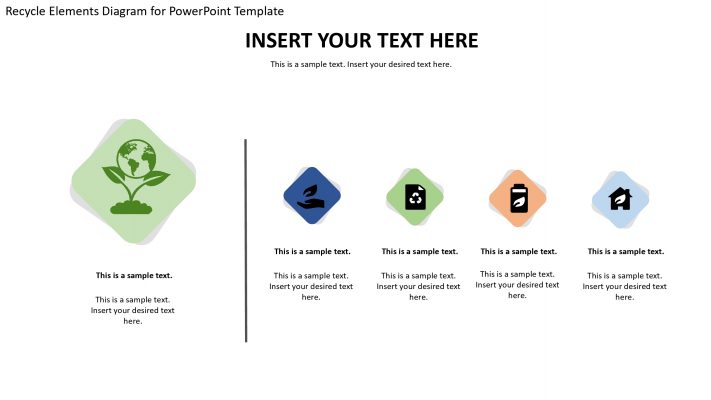 Recycle Elements Diagram for PowerPoint Template

INSERT YOUR TEXT HERE

This is a sample text. Insert your desired text here.

This is a sample text.

This is a sample text. Insert your desired text here.

This is a sample text.

This is a sample text. Insert your desired text here.

This is a sample text.

This is a sample text. Insert your desired text here.

This is a sample text.

This is a sample text. Insert your desired text here.

This is a sample text.

This is a sample text. Insert your desired text here.